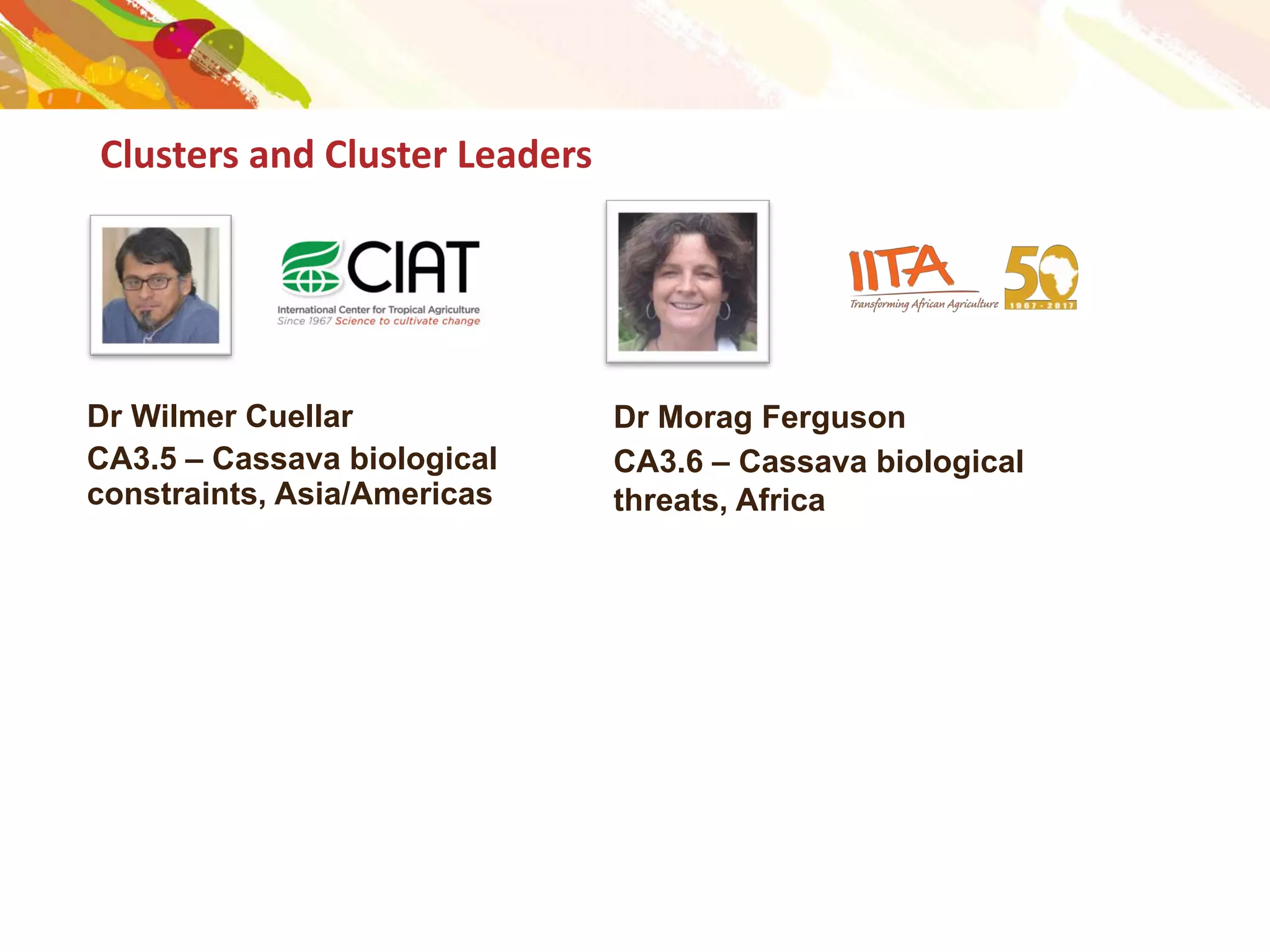 Clusters and Cluster Leaders

CIAT
International Center for Tropical Agriculture
Since 1967 Science to cultivate change

Dr Wilmer Cuellar
CA3.5 – Cassava biological constraints, Asia/Americas

IITA
Transforming African Agriculture
50
1967 - 2017

Dr Morag Ferguson
CA3.6 – Cassava biological threats, Africa